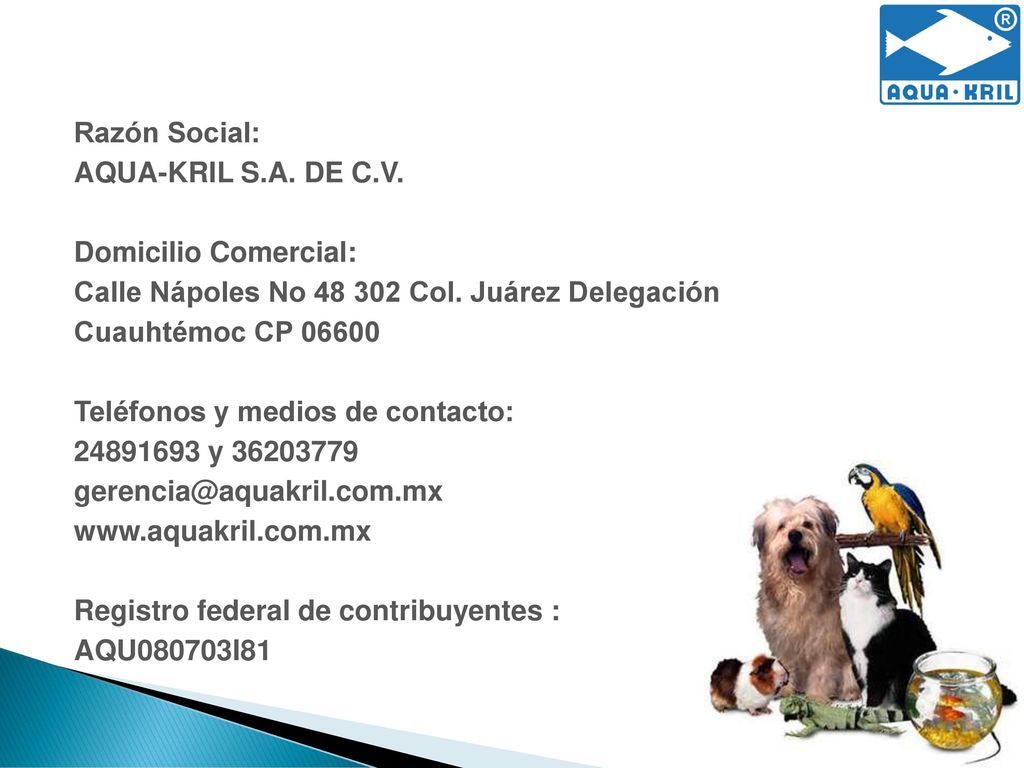 ®
AQUA·KRIL

Razón Social:
AQUA-KRIL S.A. DE C.V.

Domicilio Comercial:
Calle Nápoles No 48 302 Col. Juárez Delegación Cuauhtémoc CP 06600

Teléfonos y medios de contacto:
24891693 y 36203779
gerencia@aquakril.com.mx
www.aquakril.com.mx

Registro federal de contribuyentes :
AQU080703I81